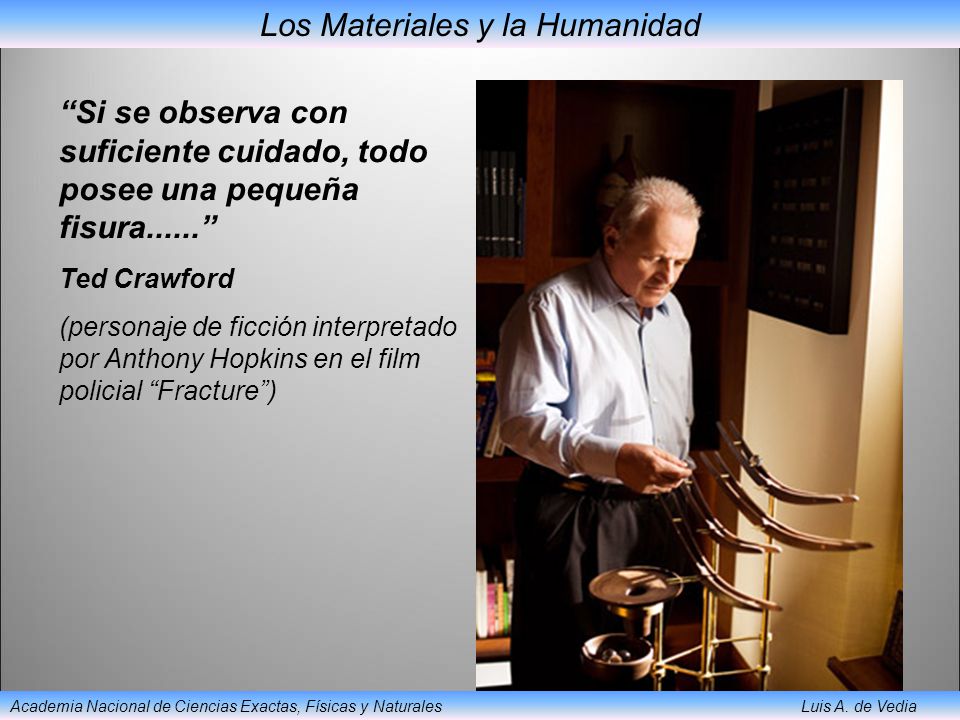 Los Materiales y la Humanidad

“Si se observa con suficiente cuidado, todo posee una pequeña fisura......”

Ted Crawford

(personaje de ficción interpretado por Anthony Hopkins en el film policial “Fracture”)

Academia Nacional de Ciencias Exactas, Físicas y Naturales

Luis A. de Vedia